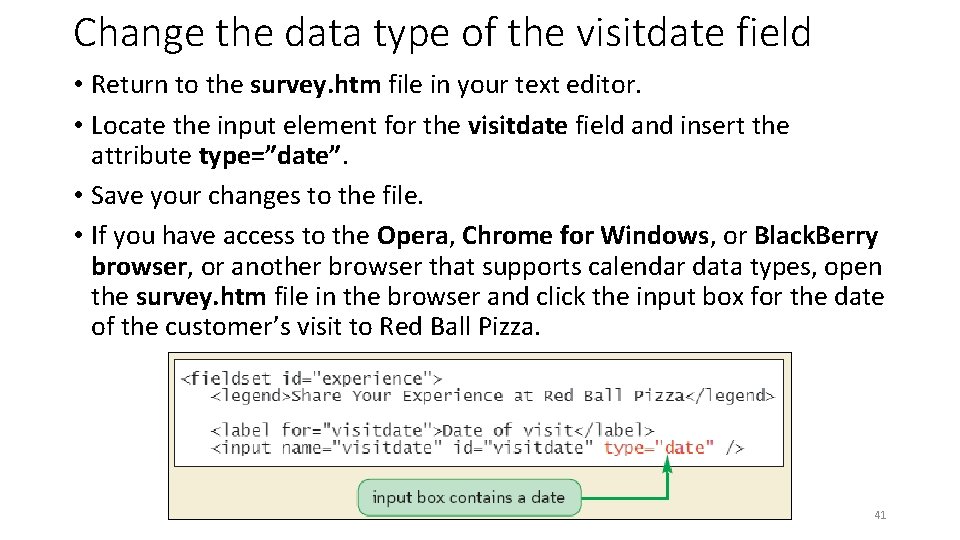 Change the data type of the visitdate field

• Return to the survey.htm file in your text editor.

• Locate the input element for the visitdate field and insert the attribute type=”date”.

• Save your changes to the file.

• If you have access to the Opera, Chrome for Windows, or BlackBerry browser, or another browser that supports calendar data types, open the survey.htm file in the browser and click the input box for the date of the customer’s visit to Red Ball Pizza.

<fieldset id="experience">
<legend>Share Your Experience at Red Ball Pizza</legend>

<label for="visitdate">Date of visit</label>
<input name="visitdate" id="visitdate" type="date" />

input box contains a date

41